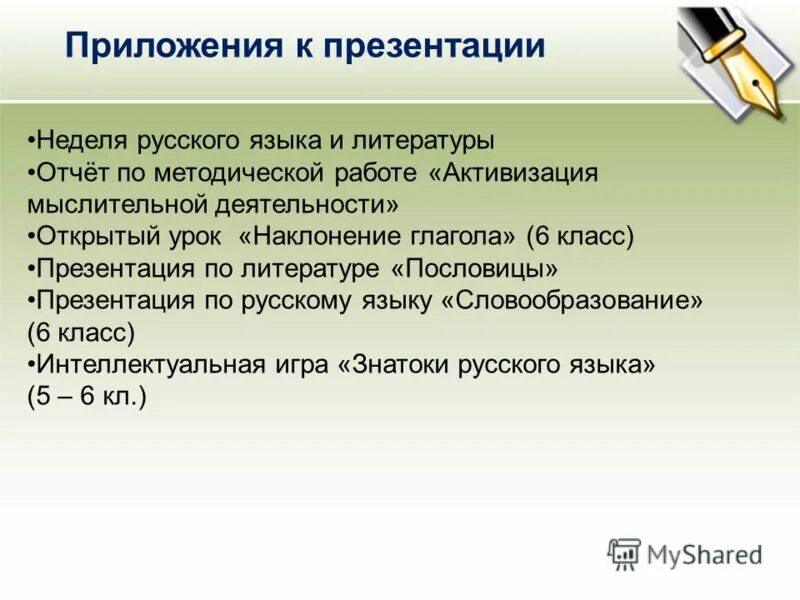 Приложения к презентации

•Неделя русского языка и литературы
•Отчёт по методической работе «Активизация мыслительной деятельности»
•Открытый урок «Наклонение глагола» (6 класс)
•Презентация по литературе «Пословицы»
•Презентация по русскому языку «Словообразование» (6 класс)
•Интеллектуальная игра «Знатоки русского языка» (5 – 6 кл.)

MyShared